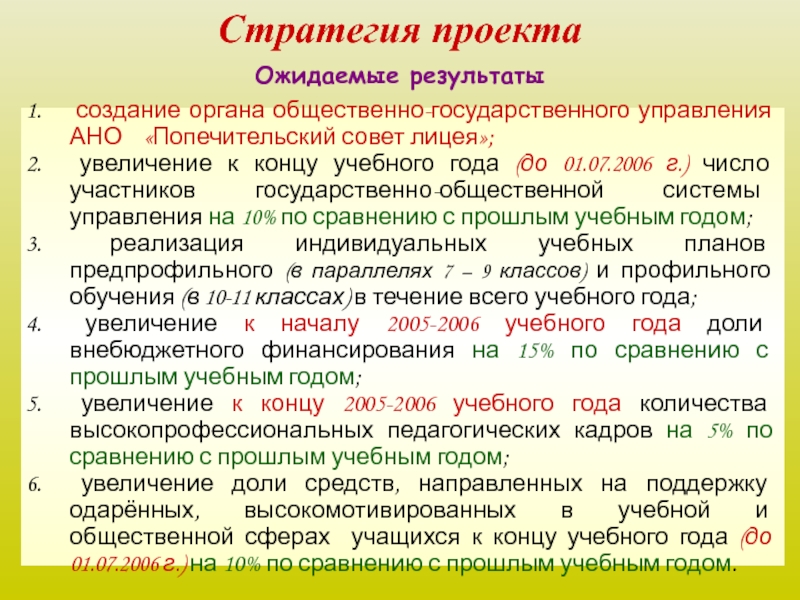 Стратегия проекта

Ожидаемые результаты

1. создание органа общественно-государственного управления АНО «Попечительский совет лицея»;
2. увеличение к концу учебного года (до 01.07.2006 г.) число участников государственно-общественной системы управления на 10% по сравнению с прошлым учебным годом;
3. реализация индивидуальных учебных планов предпрофильного (в параллелях 7 – 9 классов) и профильного обучения (в 10-11 классах) в течение всего учебного года;
4. увеличение к началу 2005-2006 учебного года доли внебюджетного финансирования на 15% по сравнению с прошлым учебным годом;
5. увеличение к концу 2005-2006 учебного года количества высокопрофессиональных педагогических кадров на 5% по сравнению с прошлым учебным годом;
6. увеличение доли средств, направленных на поддержку одарённых, высокомотивированных в учебной и общественной сферах учащихся к концу учебного года (до 01.07.2006 г.) на 10% по сравнению с прошлым учебным годом.